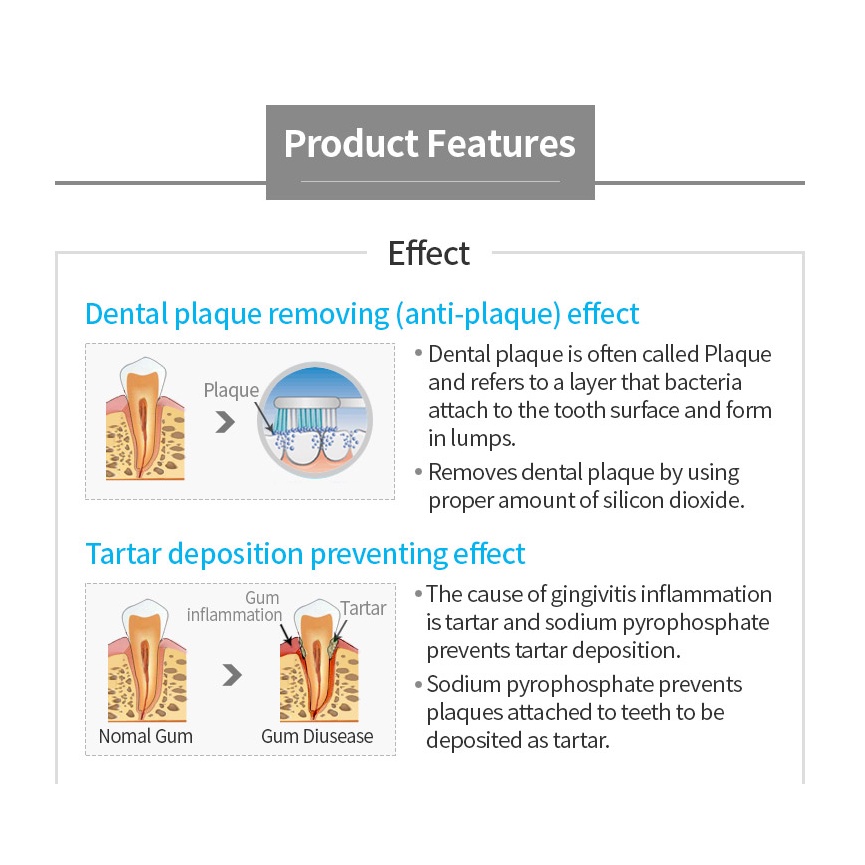 Product Features

Effect

Dental plaque removing (anti-plaque) effect

Plaque

• Dental plaque is often called Plaque and refers to a layer that bacteria attach to the tooth surface and form in lumps.

• Removes dental plaque by using proper amount of silicon dioxide.

Tartar deposition preventing effect

Gum inflammation

Tartar

Nomal Gum

Gum Diusease

• The cause of gingivitis inflammation is tartar and sodium pyrophosphate prevents tartar deposition.

• Sodium pyrophosphate prevents plaques attached to teeth to be deposited as tartar.